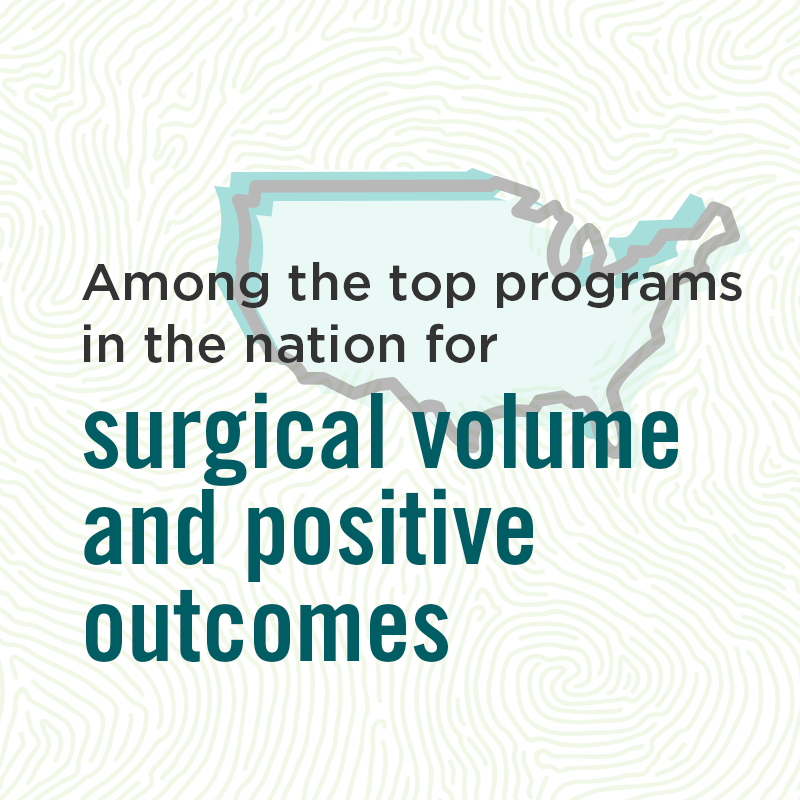 Among the top programs in the nation for

surgical volume and positive outcomes